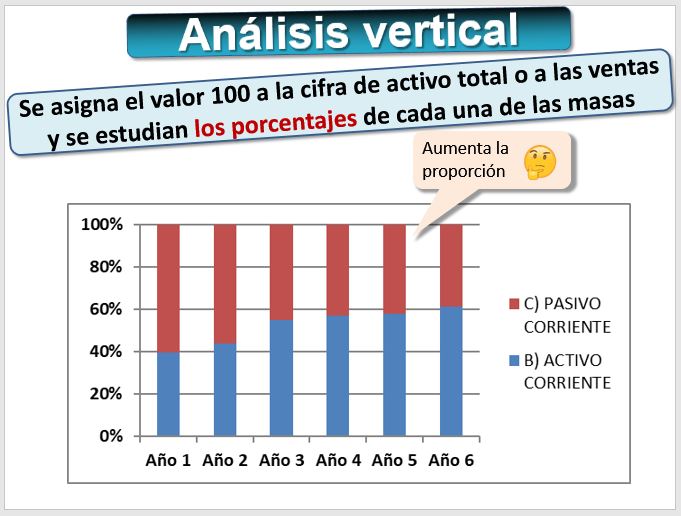 Análisis vertical

Se asigna el valor 100 a la cifra de activo total o a las ventas y se estudian los porcentajes de cada una de las masas

Aumenta la proporción

100%
80%
60%
40%
20%
0%

Año 1 Año 2 Año 3 Año 4 Año 5 Año 6

C) PASIVO CORRIENTE
B) ACTIVO CORRIENTE